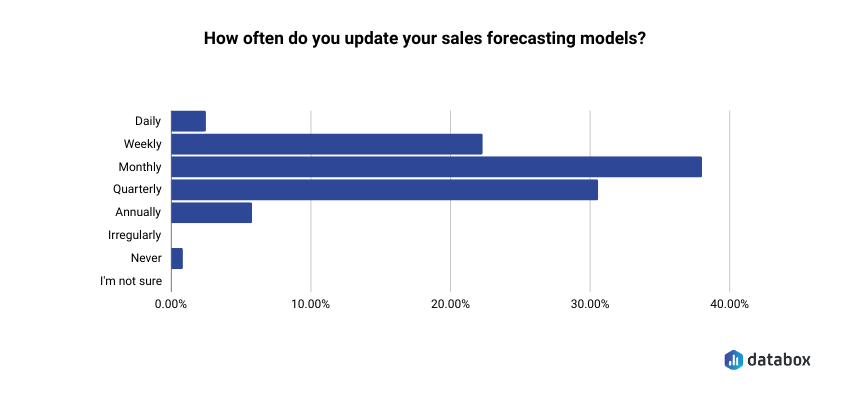 How often do you update your sales forecasting models?

Daily
Weekly
Monthly
Quarterly
Annually
Irregularly
Never
I'm not sure

0.00%
10.00%
20.00%
30.00%
40.00%

databox